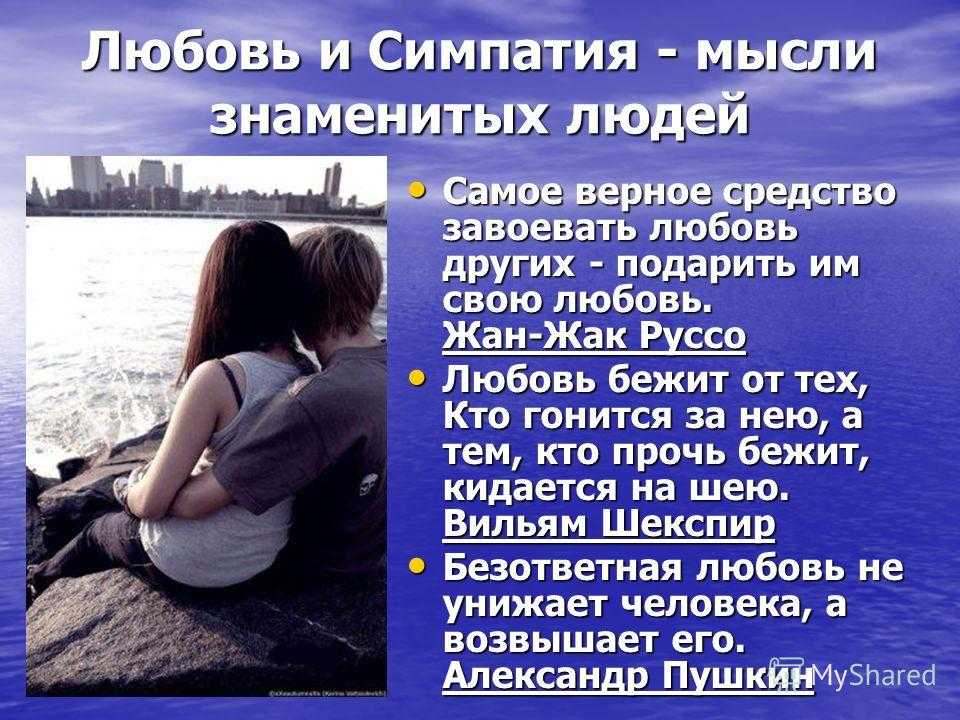 Любовь и Симпатия - мысли знаменитых людей

• Самое верное средство завоевать любовь других - подарить им свою любовь. Жан-Жак Руссо
• Любовь бежит от тех, Кто гонится за нею, а тем, кто прочь бежит, кидается на шею. Вильям Шекспир
• Безответная любовь не унижает человека, а возвышает его. Александр Пушкин

MyShared